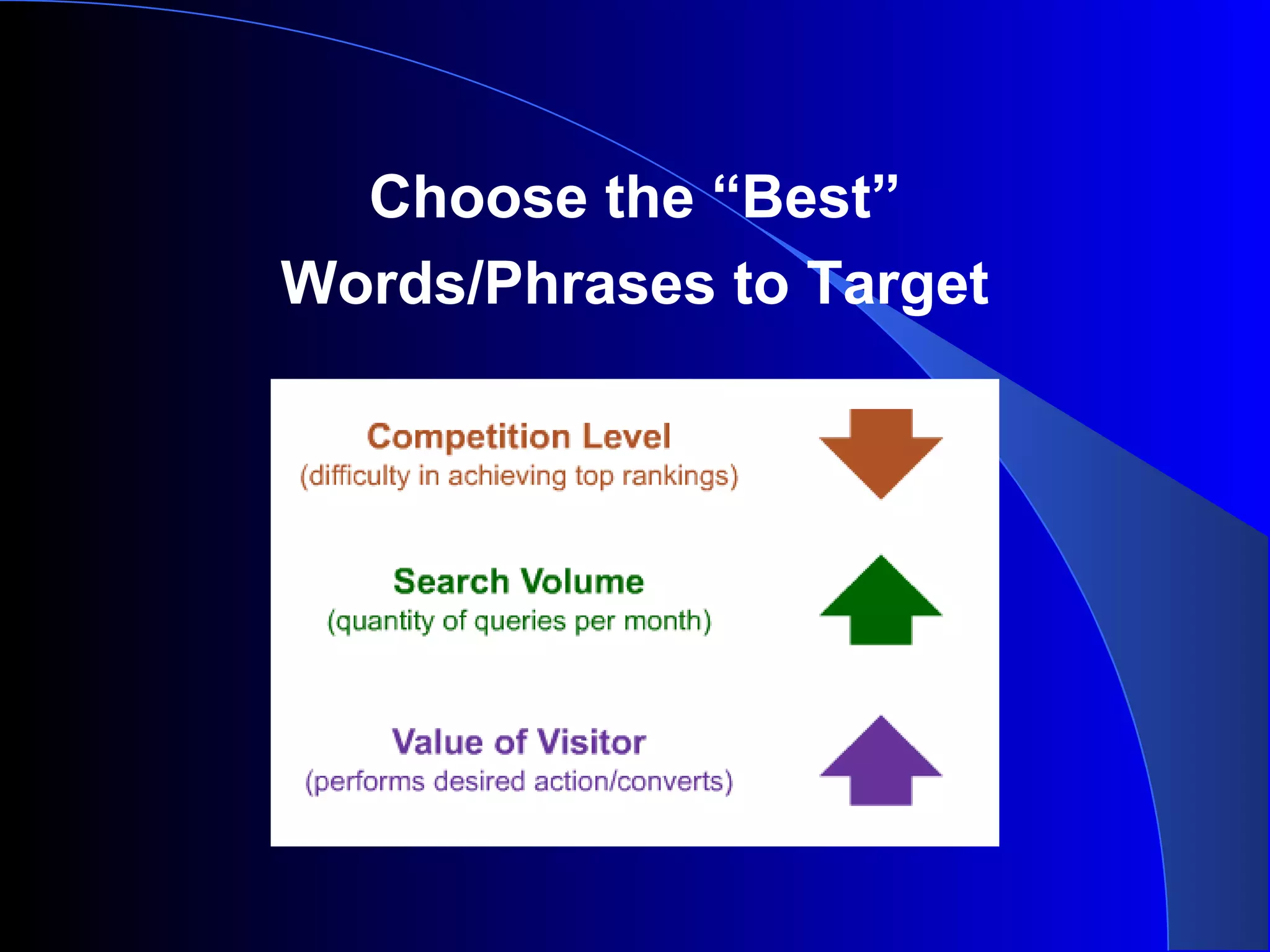 Choose the “Best” Words/Phrases to Target

Competition Level
(difficulty in achieving top rankings)

Search Volume
(quantity of queries per month)

Value of Visitor
(performs desired action/converts)